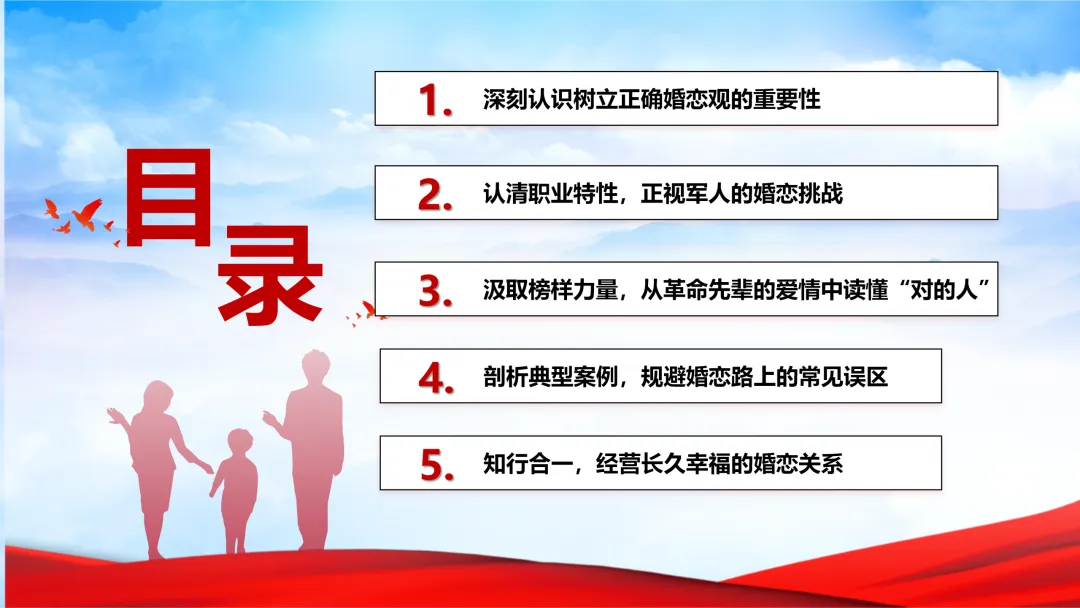 目录

1. 深刻认识树立正确婚恋观的重要性

2. 认清职业特性，正视军人的婚恋挑战

3. 汲取榜样力量，从革命先辈的爱情中读懂“对的人”

4. 剖析典型案例，规避婚恋路上的常见误区

5. 知行合一，经营长久幸福的婚恋关系